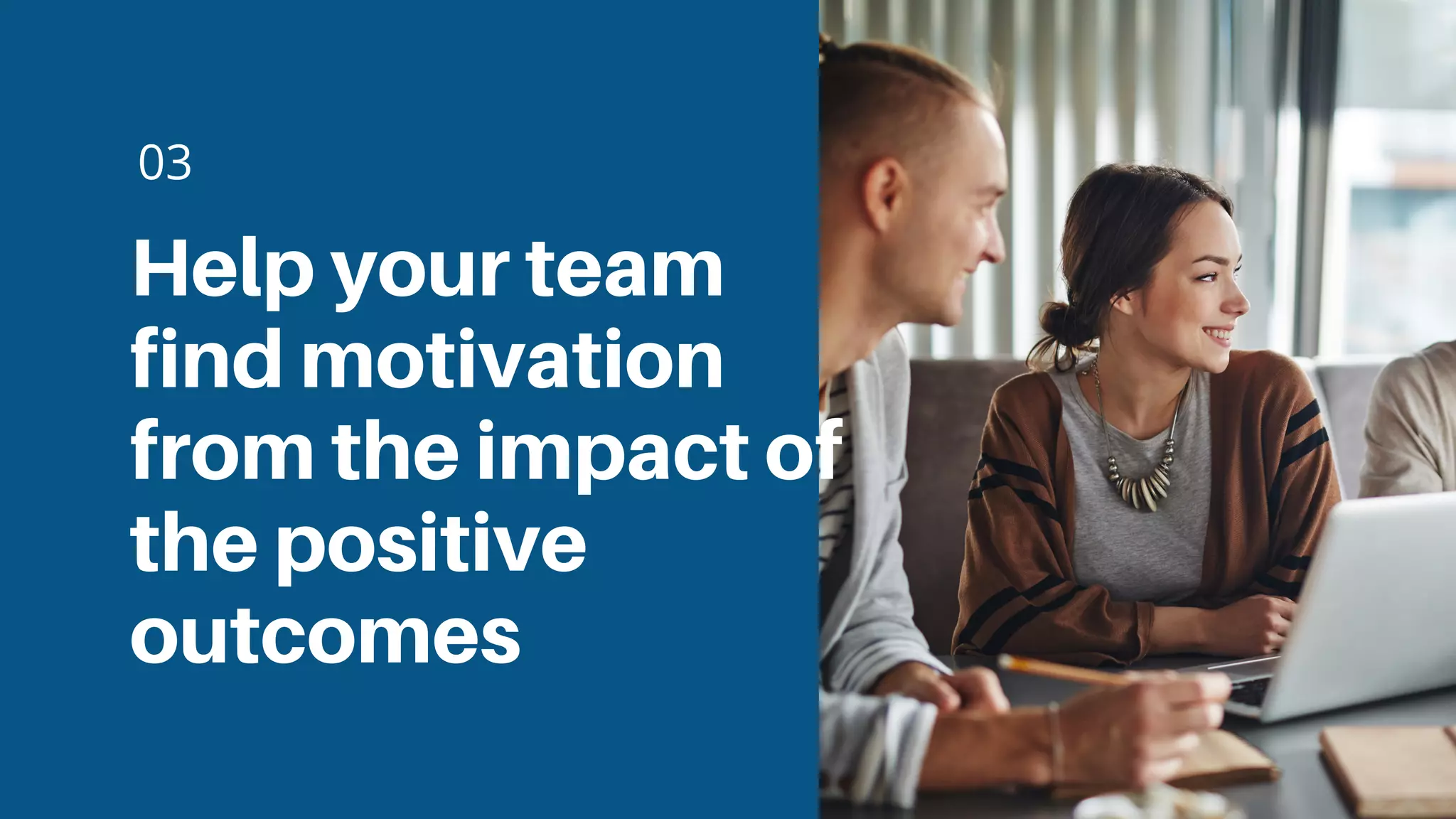 03

Help your team find motivation from the impact of the positive outcomes